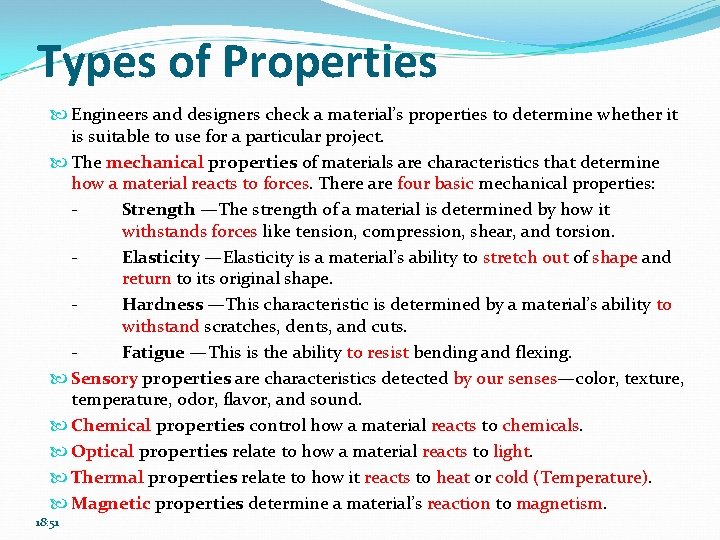 Types of Properties

Engineers and designers check a material's properties to determine whether it is suitable to use for a particular project.

The mechanical properties of materials are characteristics that determine how a material reacts to forces. There are four basic mechanical properties:

- Strength —The strength of a material is determined by how it withstands forces like tension, compression, shear, and torsion.
- Elasticity —Elasticity is a material's ability to stretch out of shape and return to its original shape.
- Hardness —This characteristic is determined by a material's ability to withstand scratches, dents, and cuts.
- Fatigue —This is the ability to resist bending and flexing.

Sensory properties are characteristics detected by our senses—color, texture, temperature, odor, flavor, and sound.

Chemical properties control how a material reacts to chemicals.

Optical properties relate to how a material reacts to light.

Thermal properties relate to how it reacts to heat or cold (Temperature).

Magnetic properties determine a material's reaction to magnetism.

18:51